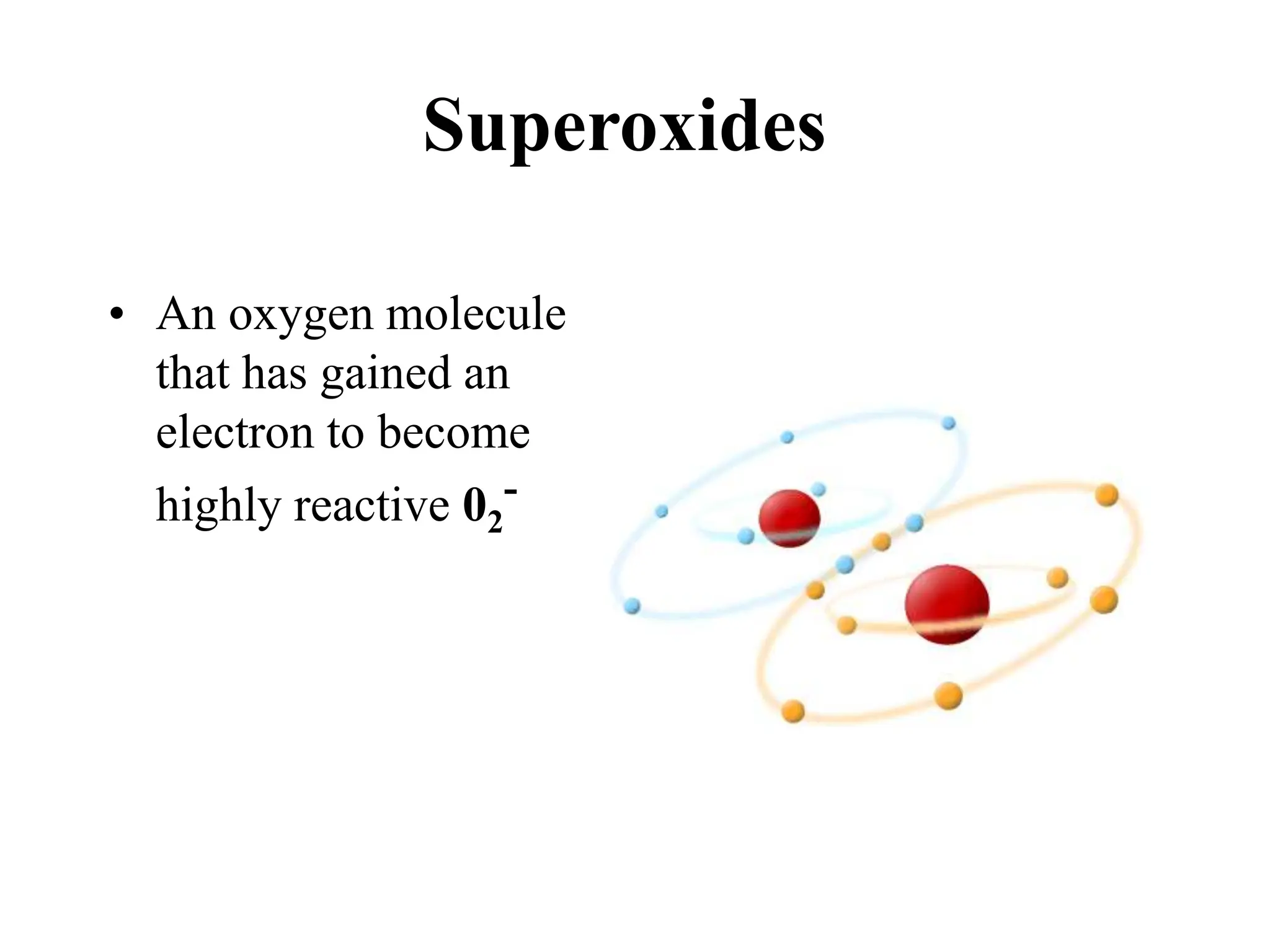 Superoxides

• An oxygen molecule that has gained an electron to become highly reactive $0_2^-$